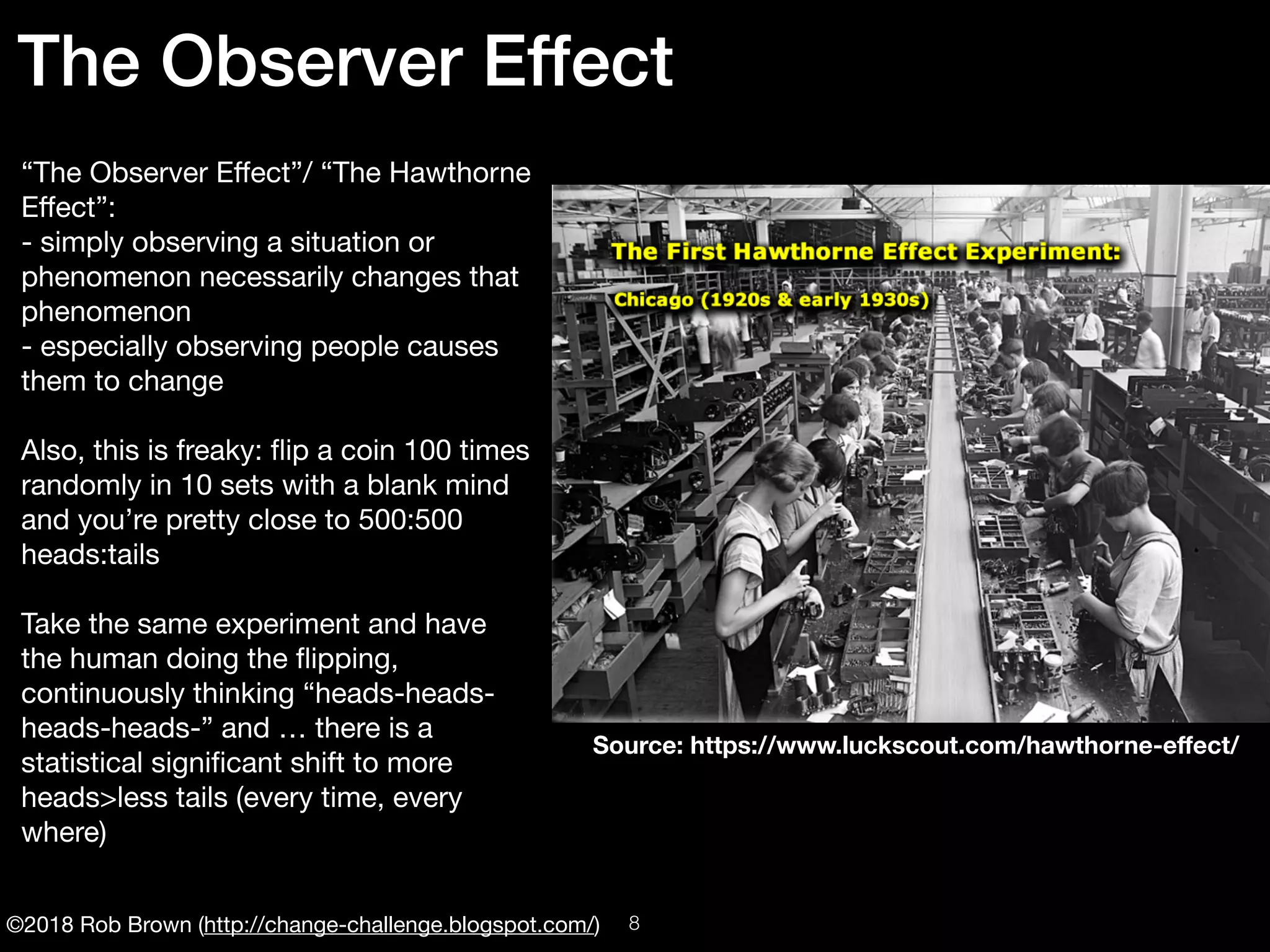 The Observer Effect

“The Observer Effect”/ “The Hawthorne Effect”:
- simply observing a situation or phenomenon necessarily changes that phenomenon
- especially observing people causes them to change

Also, this is freaky: flip a coin 100 times randomly in 10 sets with a blank mind and you’re pretty close to 500:500 heads:tails

Take the same experiment and have the human doing the flipping, continuously thinking “heads-heads-heads-heads-” and … there is a statistical significant shift to more heads>less tails (every time, every where)

The First Hawthorne Effect Experiment:
Chicago (1920s & early 1930s)

Source: https://www.luckscout.com/hawthorne-effect/

©2018 Rob Brown (http://change-challenge.blogspot.com/) 8